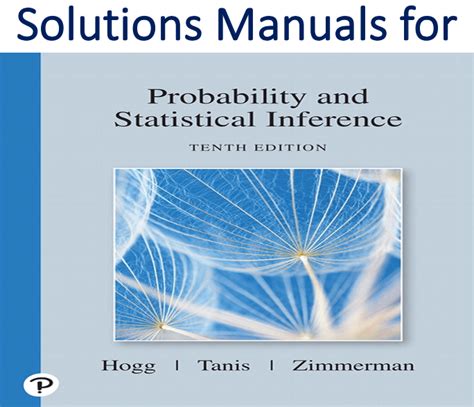 Solutions Manuals for

Probability and Statistical Inference

TENTH EDITION

Hogg | Tanis | Zimmerman

P